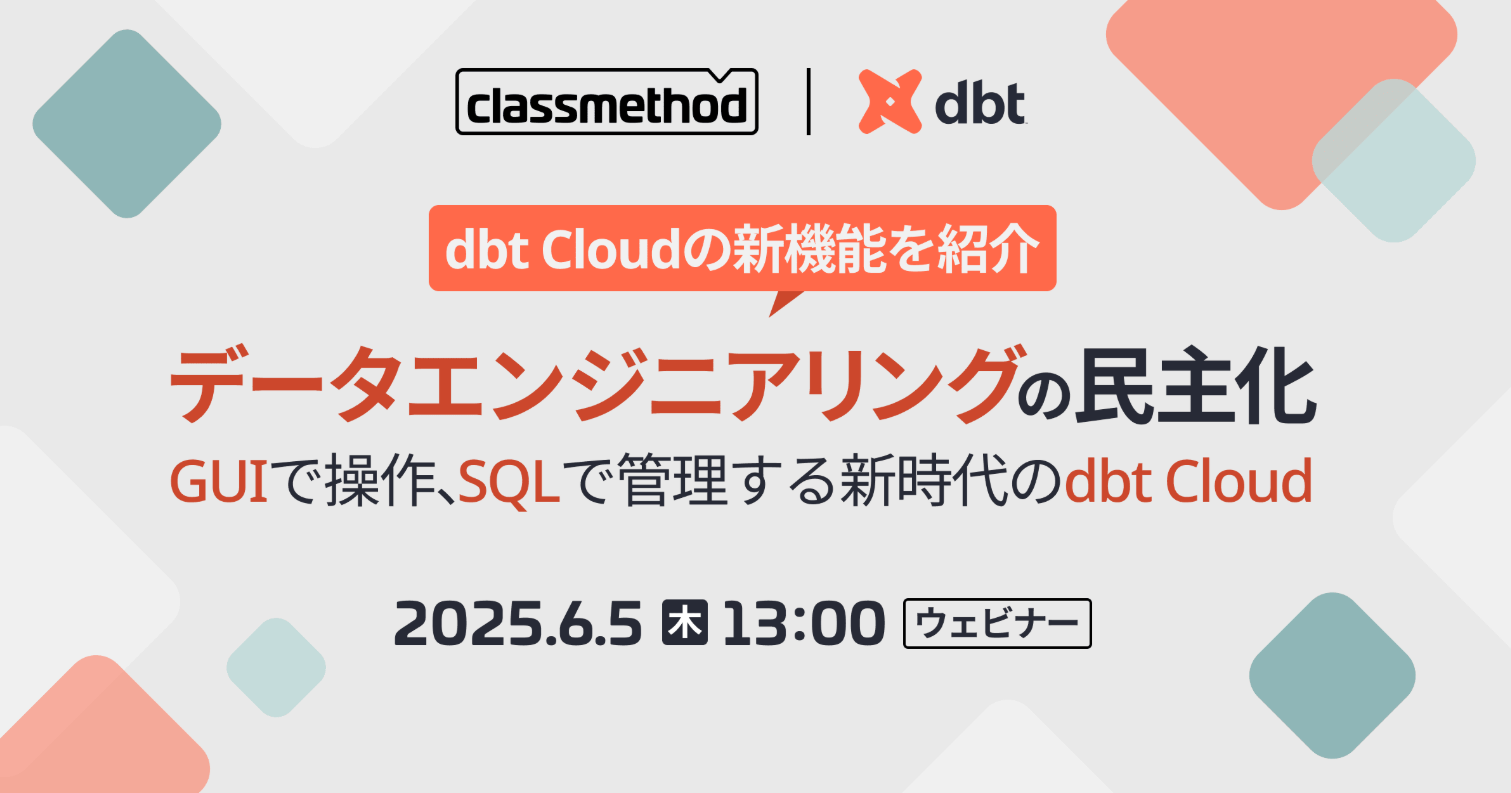 classmethod | dbt

dbt Cloudの新機能を紹介

データエンジニアリングの民主化

GUIで操作、SQLで管理する新時代のdbt Cloud

2025.6.5 木 13:00 ウェビナー